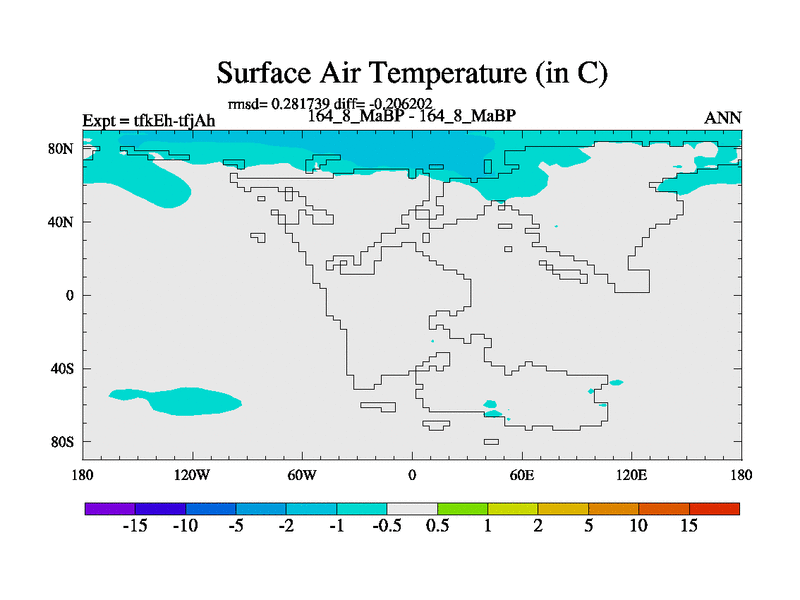 Surface Air Temperature (in C)

rmsd= 0.281739 diff= -0.206202

Expt = tfkEh-tfjAh

164_8_MaBP - 164_8_MaBP

ANN

80N
40N
0
40S
80S

180 120W 60W 0 60E 120E 180

-15 -10 -5 -2 -1 -0.5 0.5 1 2 5 10 15